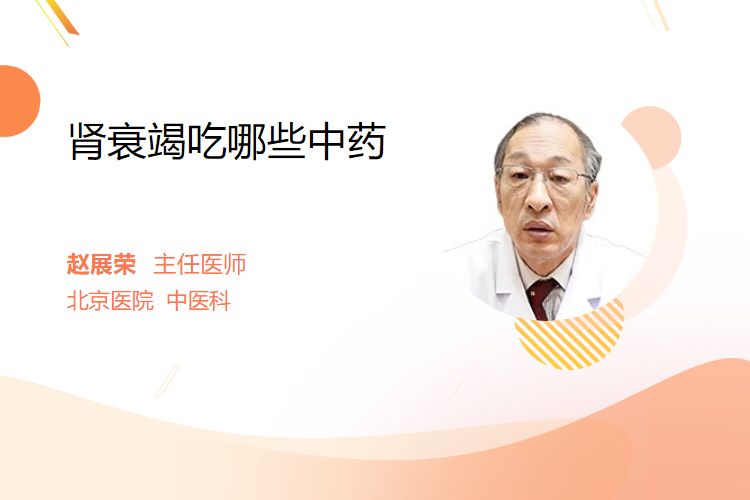 肾衰竭吃哪些中药

赵展荣 主任医师
北京医院 中医科